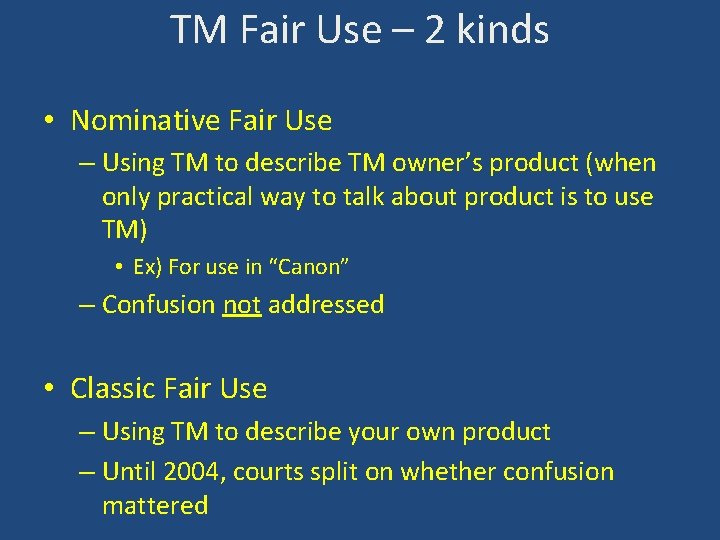 TM Fair Use – 2 kinds

• Nominative Fair Use
– Using TM to describe TM owner's product (when only practical way to talk about product is to use TM)
• Ex) For use in "Canon"
– Confusion not addressed

• Classic Fair Use
– Using TM to describe your own product
– Until 2004, courts split on whether confusion mattered